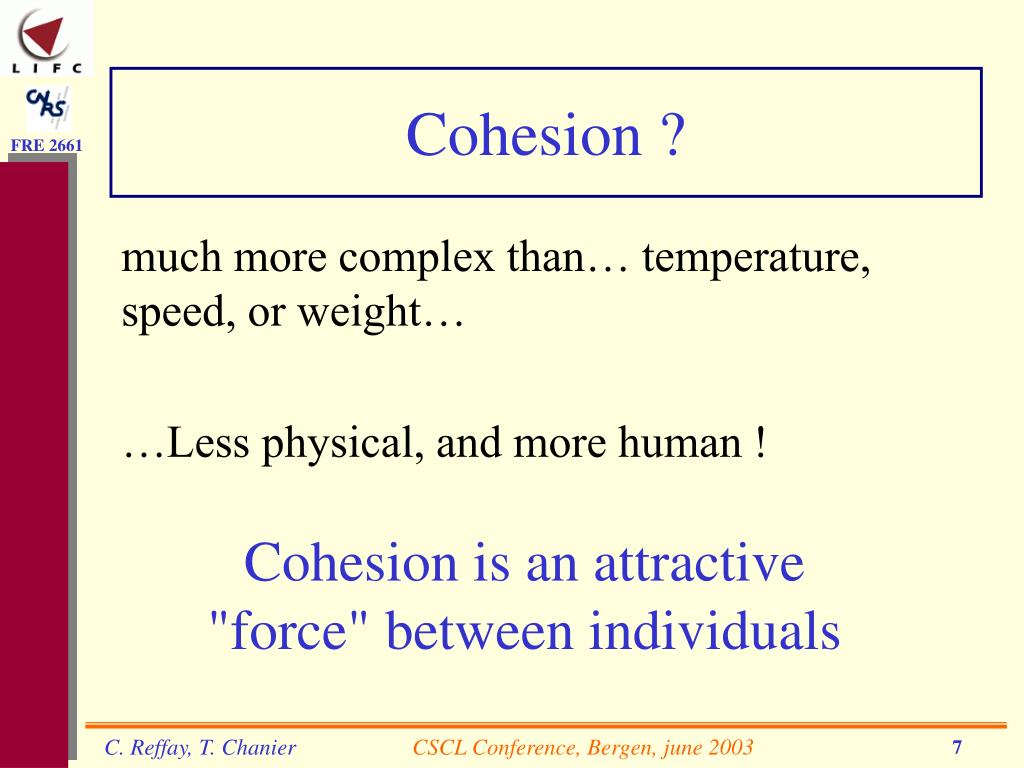 LIFC

CNRS

FRE 2661

Cohesion ?

much more complex than… temperature, speed, or weight…

…Less physical, and more human !

Cohesion is an attractive "force" between individuals

C. Reffay, T. Chanier

CSCL Conference, Bergen, june 2003

7